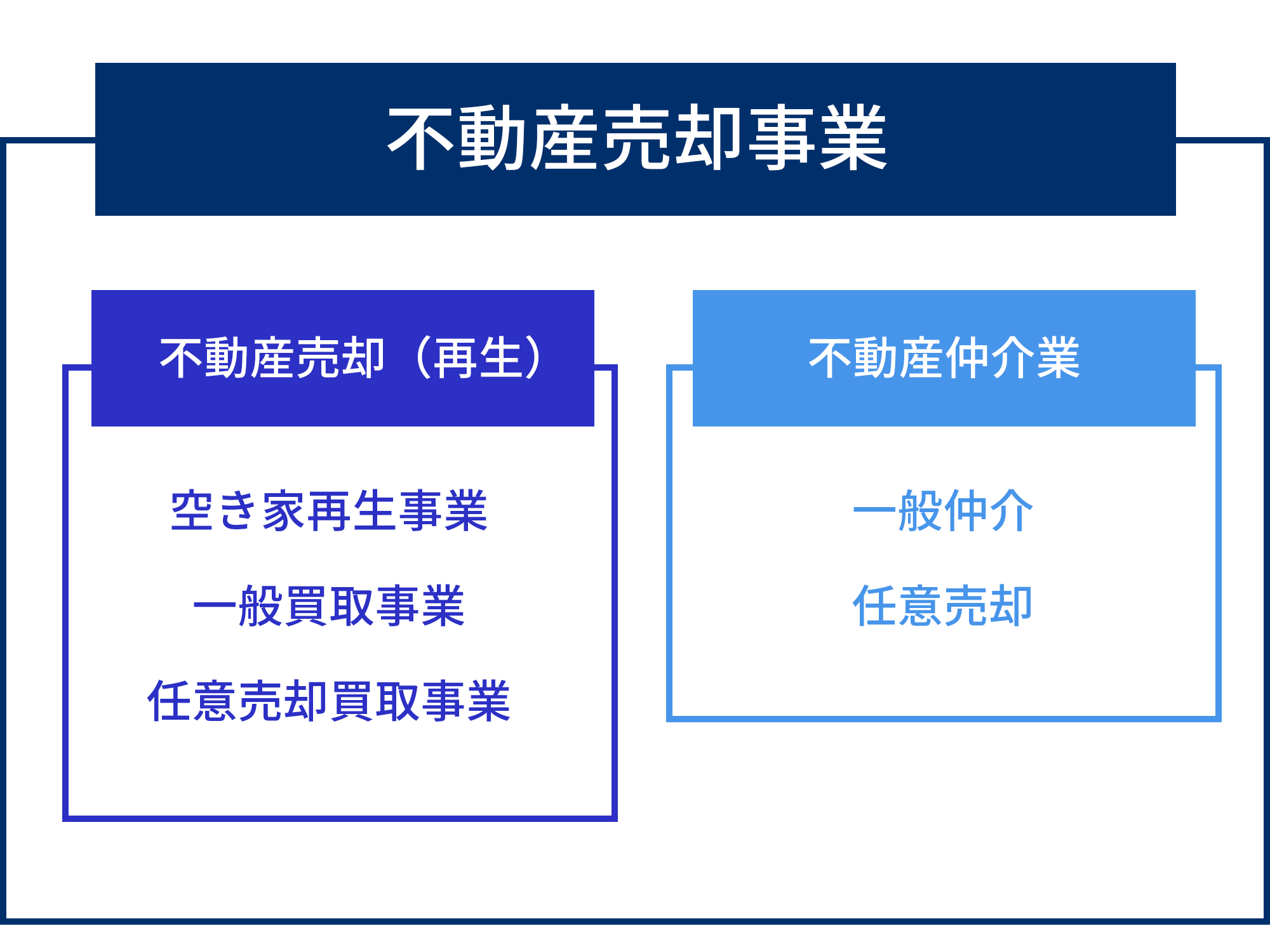 不動産売却事業

不動産売却（再生）

空き家再生事業

一般買取事業

任意売却買取事業

不動産仲介業

一般仲介

任意売却